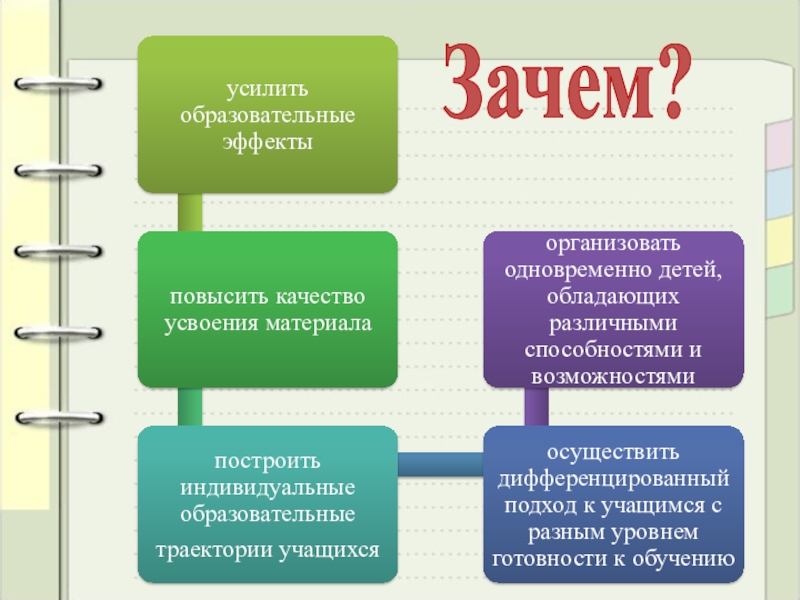 Зачем?

усилить образовательные эффекты

повысить качество усвоения материала

построить индивидуальные образовательные

траектории учащихся

осуществить дифференцированный подход к учащимся с разным уровнем готовности к обучению

организовать одновременно детей, обладающих различными способностями и возможностями